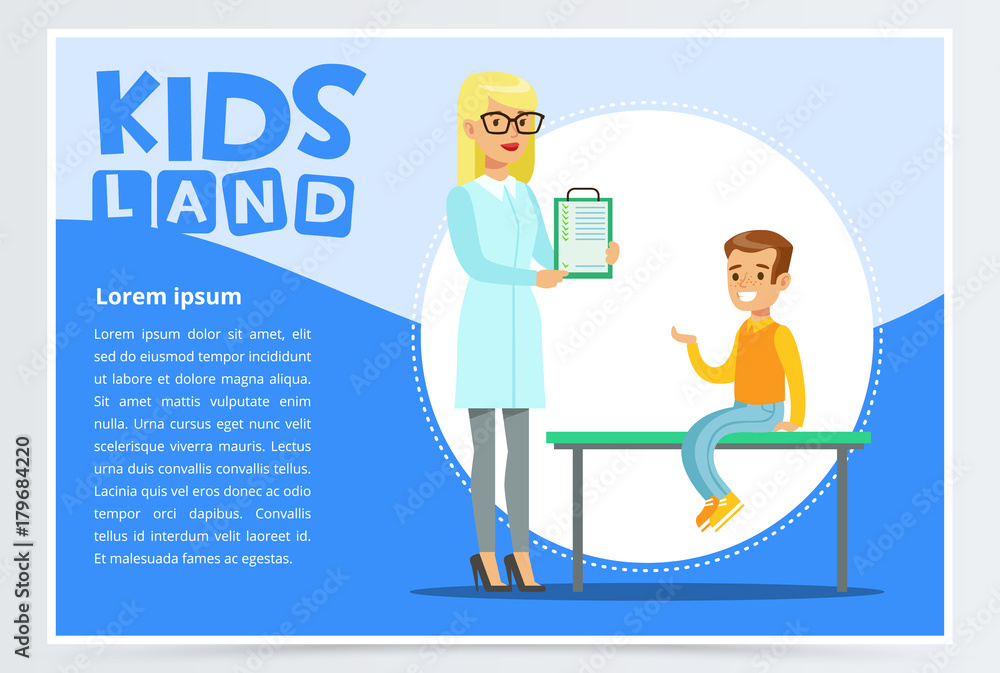 KIDS
LAND

Lorem ipsum

Lorem ipsum dolor sit amet, elit sed do eiusmod tempor incididunt ut labore et dolore magna aliqua. Sit amet mattis vulputate enim nulla. Urna cursus eget nunc velit scelerisque viverra mauris. Lectus urna duis convallis convallis tellus. Lacinia quis vel eros donec ac odio tempor orci dapibus. Convallis tellus id interdum velit laoreet id. Et malesuada fames ac egestas.

Adobe Stock | #179684220